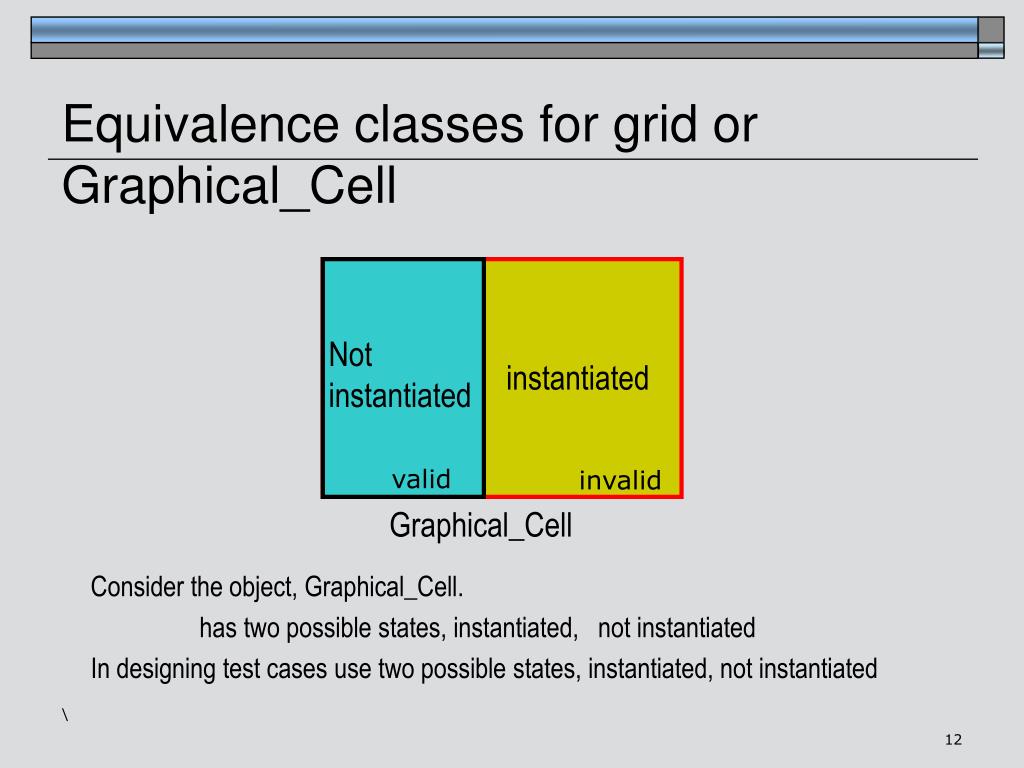 Equivalence classes for grid or Graphical_Cell

Not instantiated

valid

instantiated

invalid

Graphical_Cell

Consider the object, Graphical_Cell.

has two possible states, instantiated, not instantiated

In designing test cases use two possible states, instantiated, not instantiated

\

12